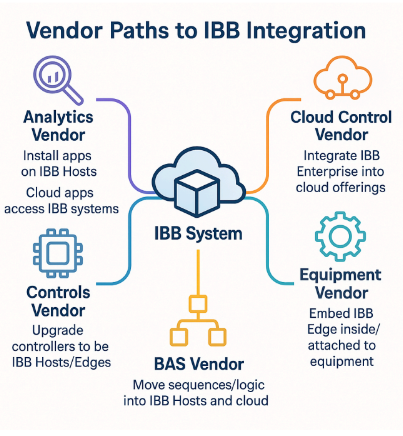 Vendor Paths to IBB Integration

Analytics Vendor
Install apps on IBB Hosts
Cloud apps access IBB systems

Cloud Control Vendor
Integrate IBB Enterprise into cloud offerings

IBB System

Controls Vendor
Upgrade controllers to be IBB Hosts/Edges

Equipment Vendor
Embed IBB Edge inside/ attached to equipment

BAS Vendor
Move sequences/logic into IBB Hosts and cloud